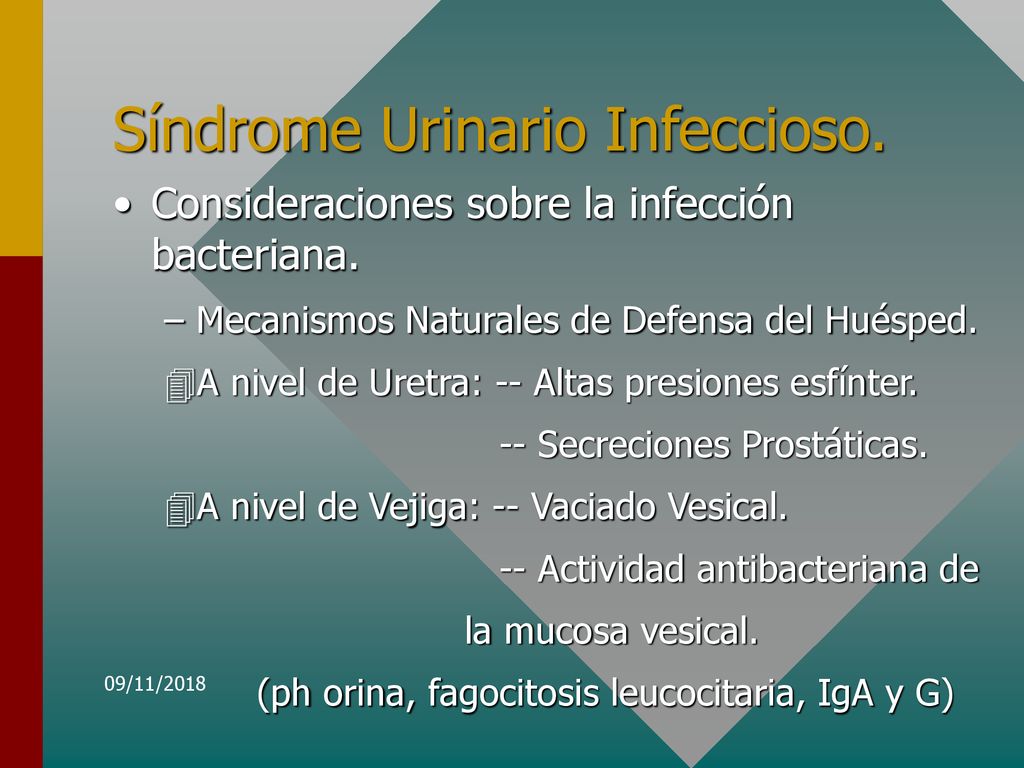 Síndrome Urinario Infeccioso.

• Consideraciones sobre la infección bacteriana.

– Mecanismos Naturales de Defensa del Huésped.

A nivel de Uretra: -- Altas presiones esfínter.

-- Secreciones Prostáticas.

A nivel de Vejiga: -- Vaciado Vesical.

-- Actividad antibacteriana de la mucosa vesical.

(ph orina, fagocitosis leucocitaria, IgA y G)

09/11/2018